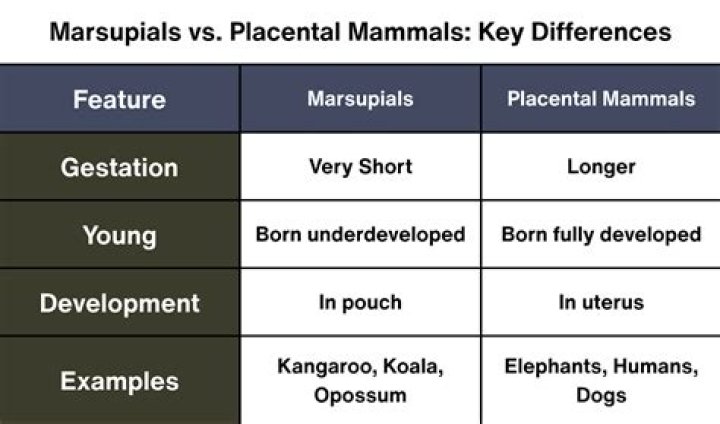 Marsupials vs. Placental Mammals: Key Differences

| Feature | Marsupials | Placental Mammals |
|---|---|---|
| Gestation | Very Short | Longer |
| Young | Born underdeveloped | Born fully developed |
| Development | In pouch | In uterus |
| Examples | Kangaroo, Koala, Opossum | Elephants, Humans, Dogs |